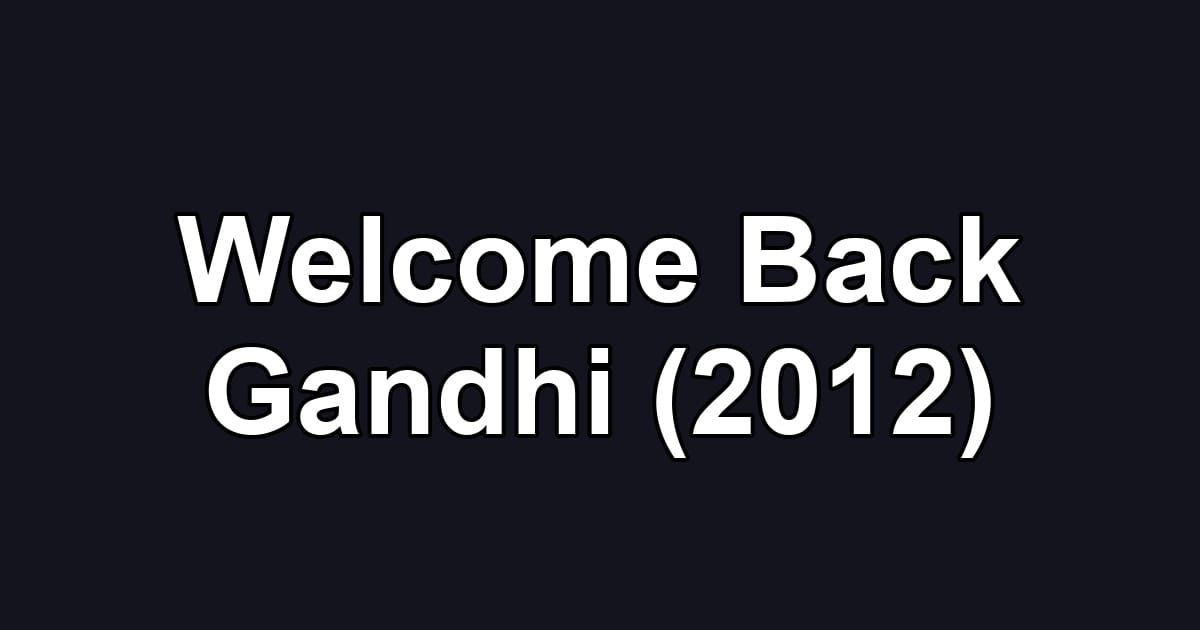 Welcome Back Gandhi (2012)